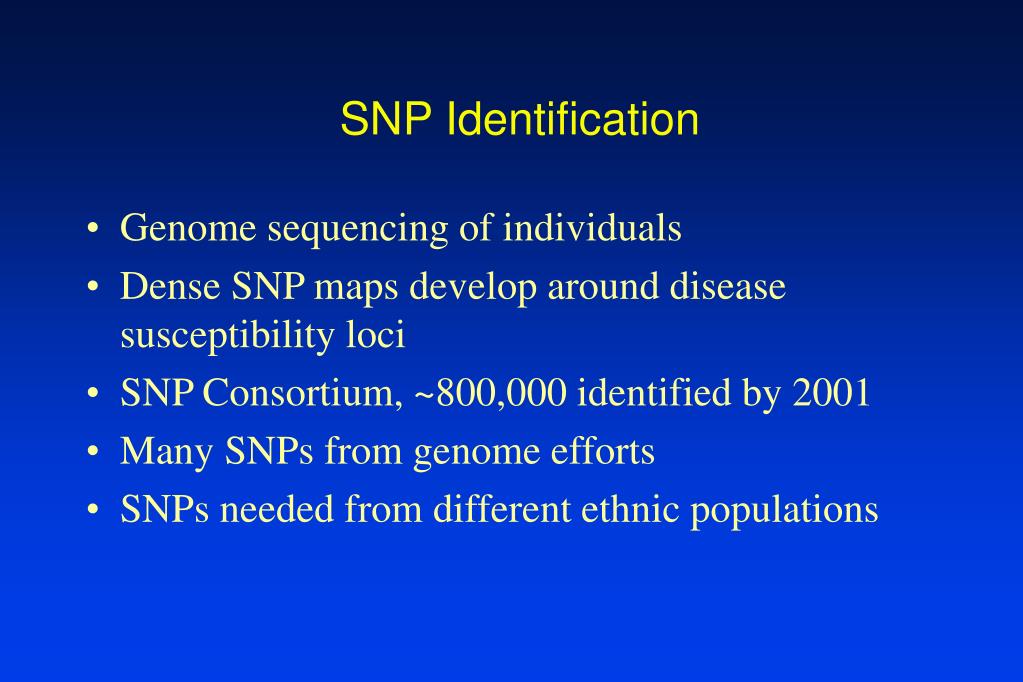 SNP Identification

• Genome sequencing of individuals
• Dense SNP maps develop around disease susceptibility loci
• SNP Consortium, ~800,000 identified by 2001
• Many SNPs from genome efforts
• SNPs needed from different ethnic populations